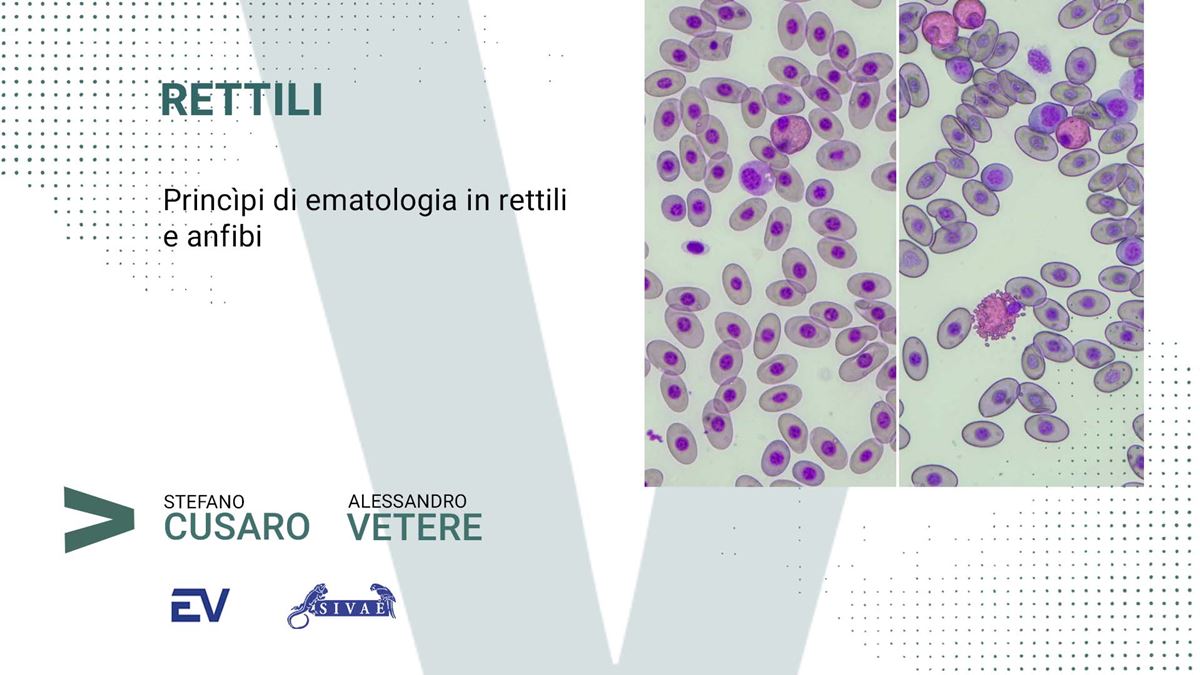 RETTILI

Princìpi di ematologia in rettili e anfibi

STEFANO
CUSARO

ALESSANDRO
VETERE

EV

SIVAE